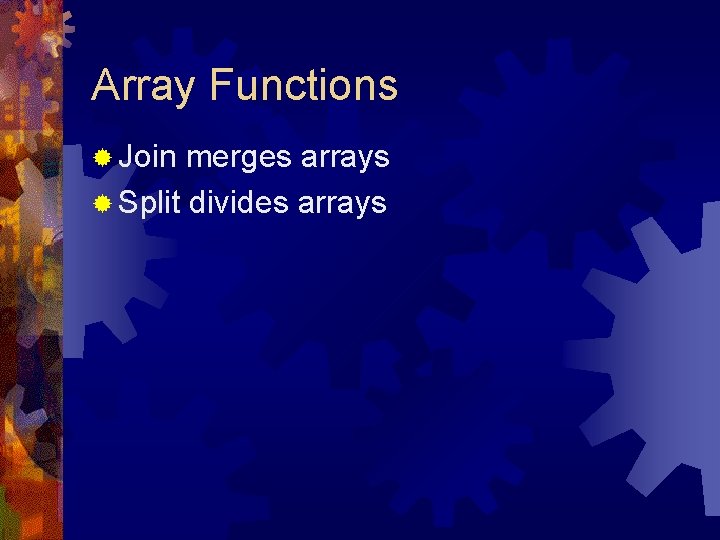 Array Functions

Join merges arrays
Split divides arrays